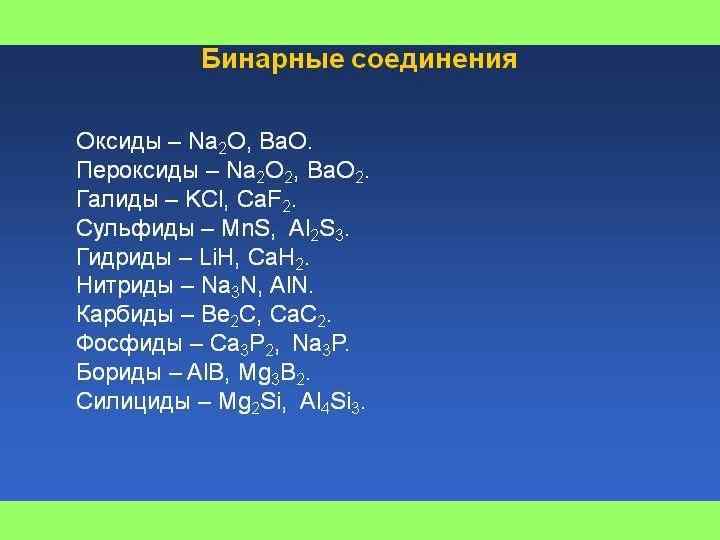 Бинарные соединения

Оксиды – $Na_2O$, $BaO$.
Пероксиды – $Na_2O_2$, $BaO_2$.
Галиды – $KCl$, $CaF_2$.
Сульфиды – $MnS$, $Al_2S_3$.
Гидриды – $LiH$, $CaH_2$.
Нитриды – $Na_3N$, $AlN$.
Карбиды – $Be_2C$, $CaC_2$.
Фосфиды – $Ca_3P_2$, $Na_3P$.
Бориды – $AlB$, $Mg_3B_2$.
Силициды – $Mg_2Si$, $Al_4Si_3$.